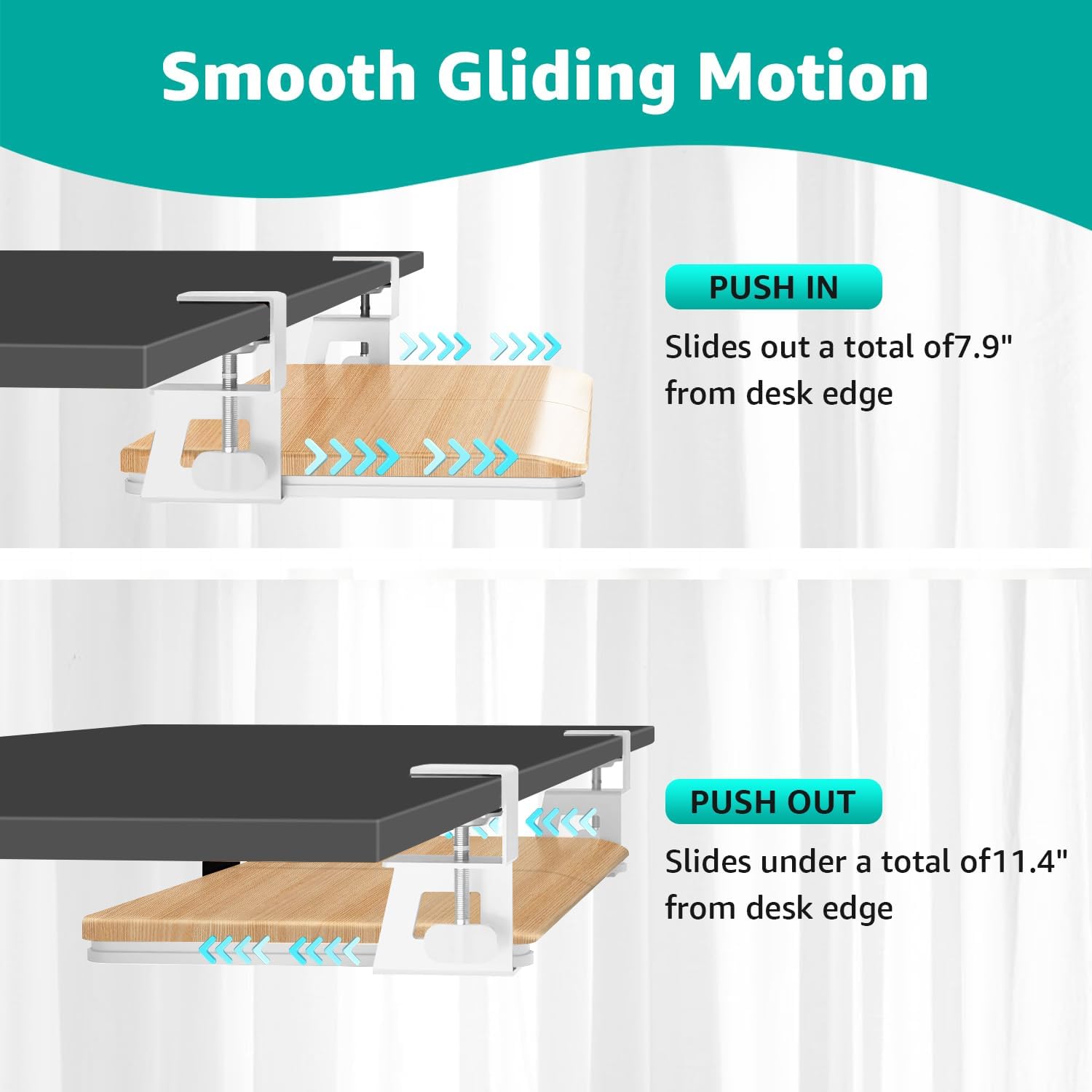 Smooth Gliding Motion

PUSH IN

Slides out a total of7.9" from desk edge

PUSH OUT

Slides under a total of11.4" from desk edge